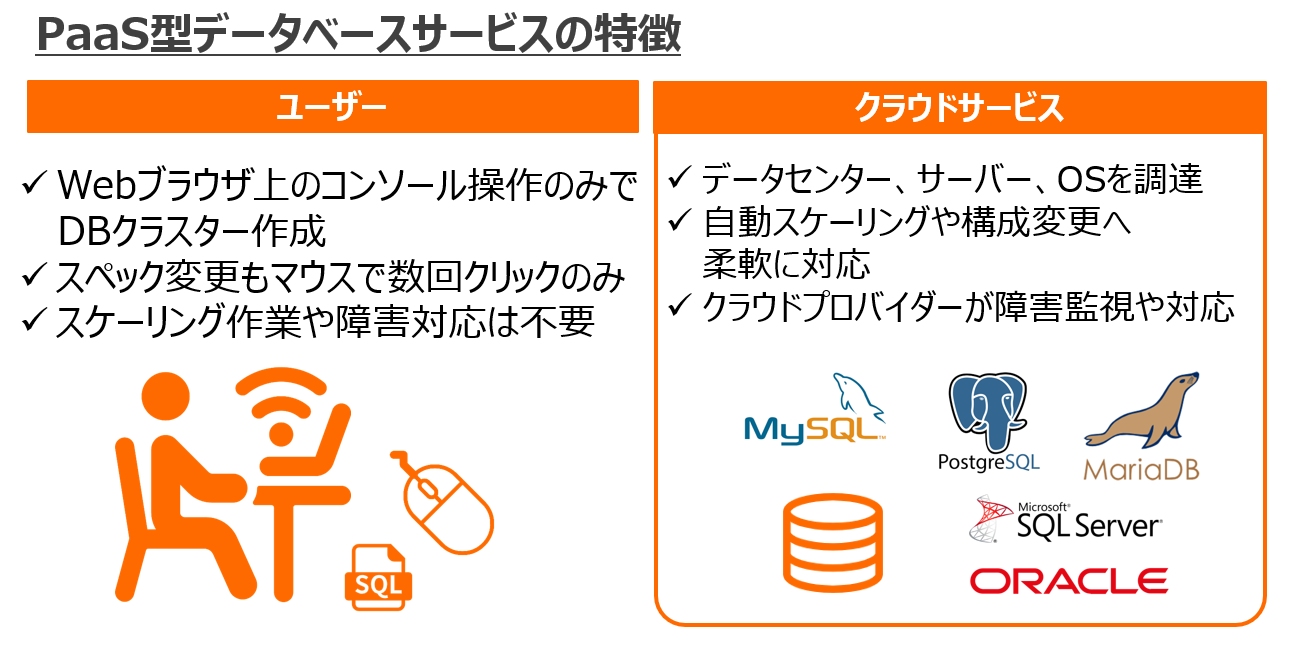 PaaS型データベースサービスの特徴

ユーザー

✓ Webブラウザ上のコンソール操作のみでDBクラスター作成
✓ スペック変更もマウスで数回クリックのみ
✓ スケーリング作業や障害対応は不要

SQL

クラウドサービス

✓ データセンター、サーバー、OSを調達
✓ 自動スケーリングや構成変更へ柔軟に対応
✓ クラウドプロバイダーが障害監視や対応

MySQL
PostgreSQL
MariaDB
Microsoft SQL Server
ORACLE